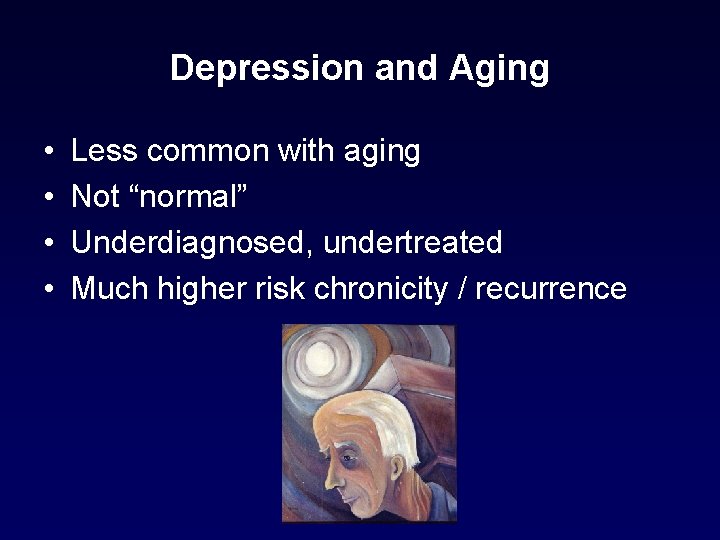 Depression and Aging

• Less common with aging
• Not "normal"
• Underdiagnosed, undertreated
• Much higher risk chronicity / recurrence